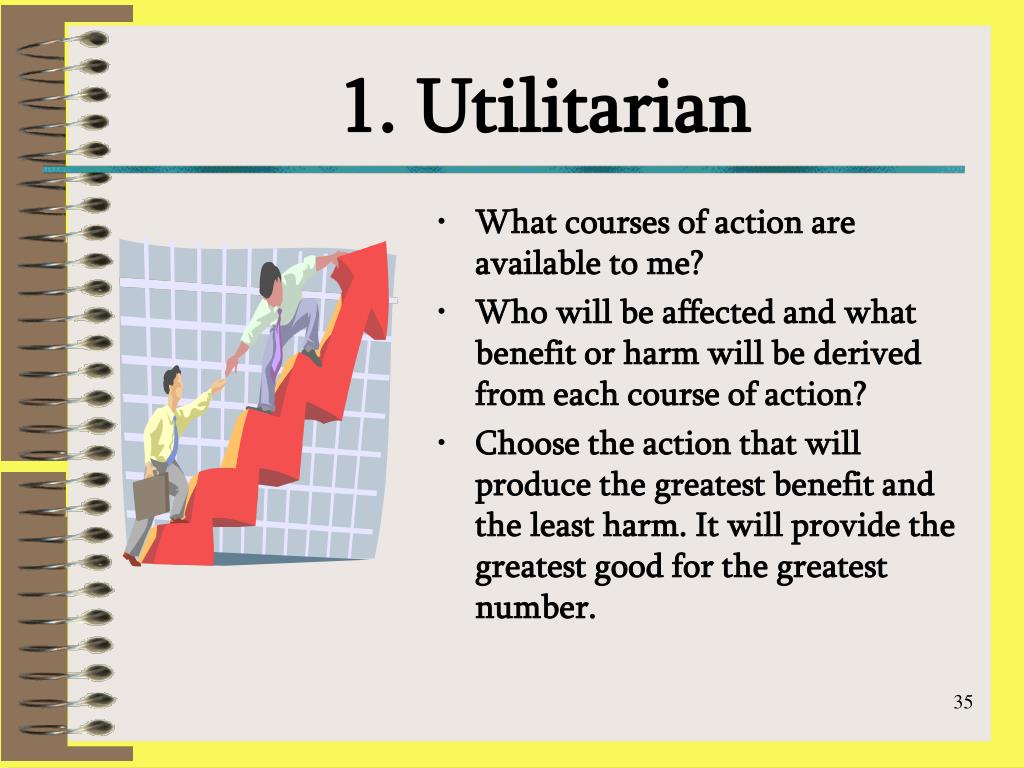 1. Utilitarian

• What courses of action are available to me?
• Who will be affected and what benefit or harm will be derived from each course of action?
• Choose the action that will produce the greatest benefit and the least harm. It will provide the greatest good for the greatest number.

35